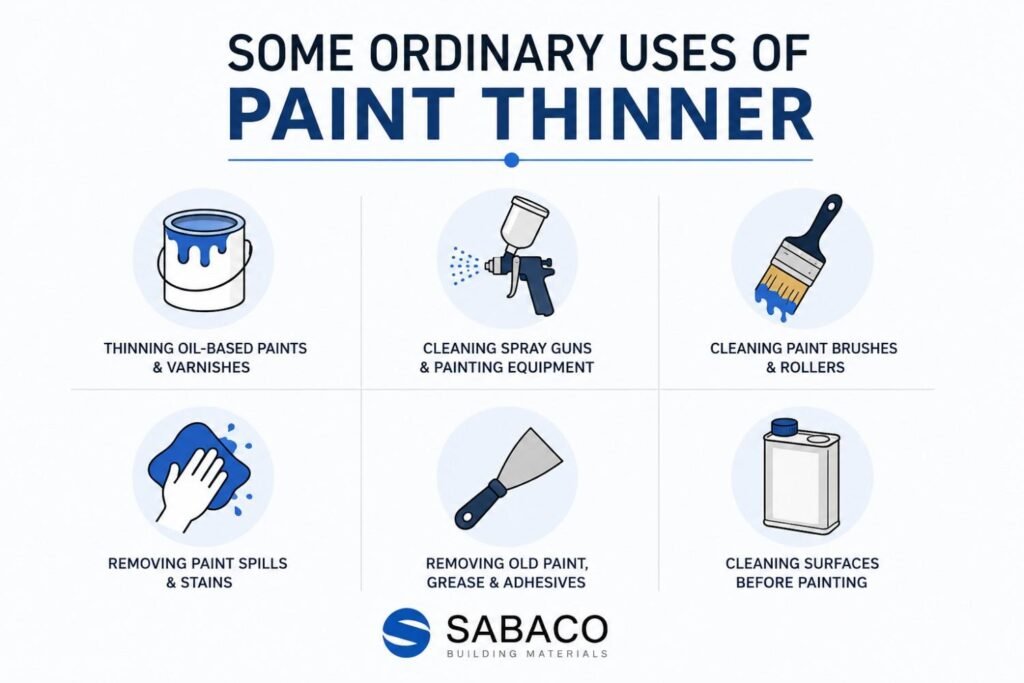 SOME ORDINARY USES OF
PAINT THINNER

THINNING OIL-BASED PAINTS & VARNISHES

CLEANING SPRAY GUNS & PAINTING EQUIPMENT

CLEANING PAINT BRUSHES & ROLLERS

REMOVING PAINT SPILLS & STAINS

REMOVING OLD PAINT, GREASE & ADHESIVES

CLEANING SURFACES BEFORE PAINTING

SABACO
BUILDING MATERIALS